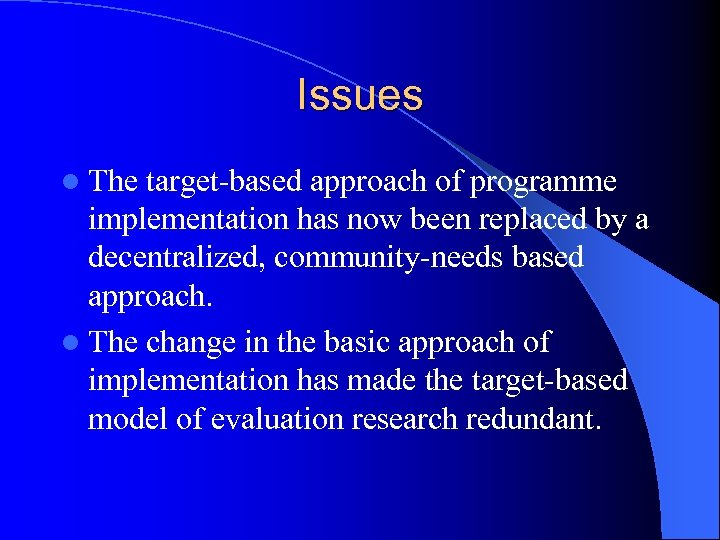 Issues

- The target-based approach of programme implementation has now been replaced by a decentralized, community-needs based approach.
- The change in the basic approach of implementation has made the target-based model of evaluation research redundant.